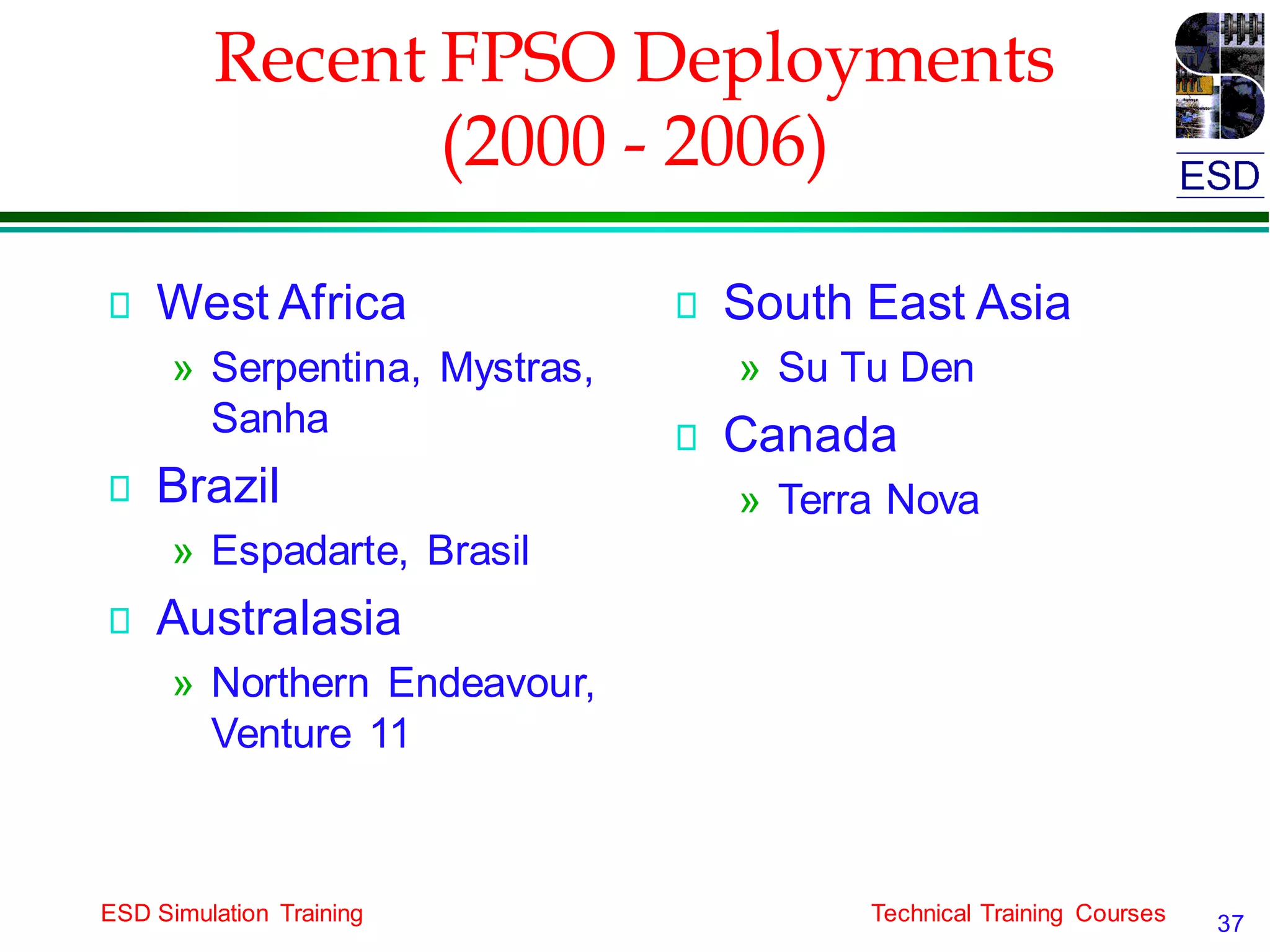 Recent FPSO Deployments (2000 - 2006)

ESD

West Africa

» Serpentina, Mystras, Sanha

Brazil

» Espadarte, Brasil

Australasia

» Northern Endeavour, Venture 11

South East Asia

» Su Tu Den

Canada

» Terra Nova

ESD Simulation Training

Technical Training Courses

37